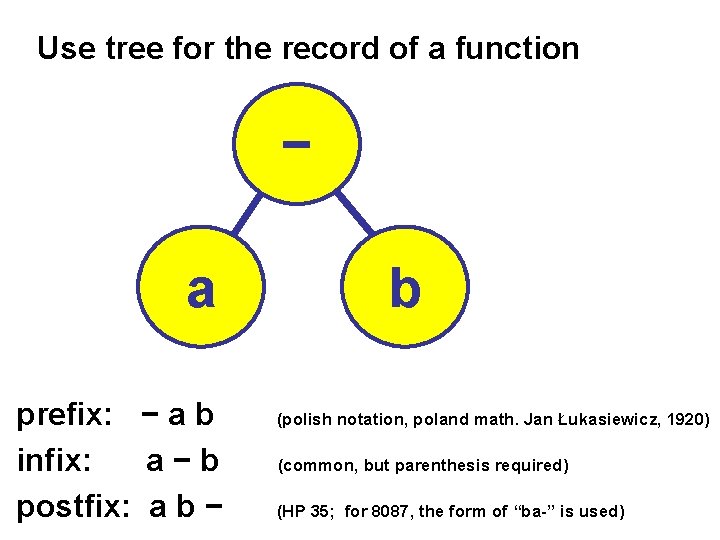 Use tree for the record of a function

−

a

b

prefix: − a b (polish notation, poland math. Jan Łukasiewicz, 1920)

infix: a − b (common, but parenthesis required)

postfix: a b − (HP 35; for 8087, the form of “ba-” is used)